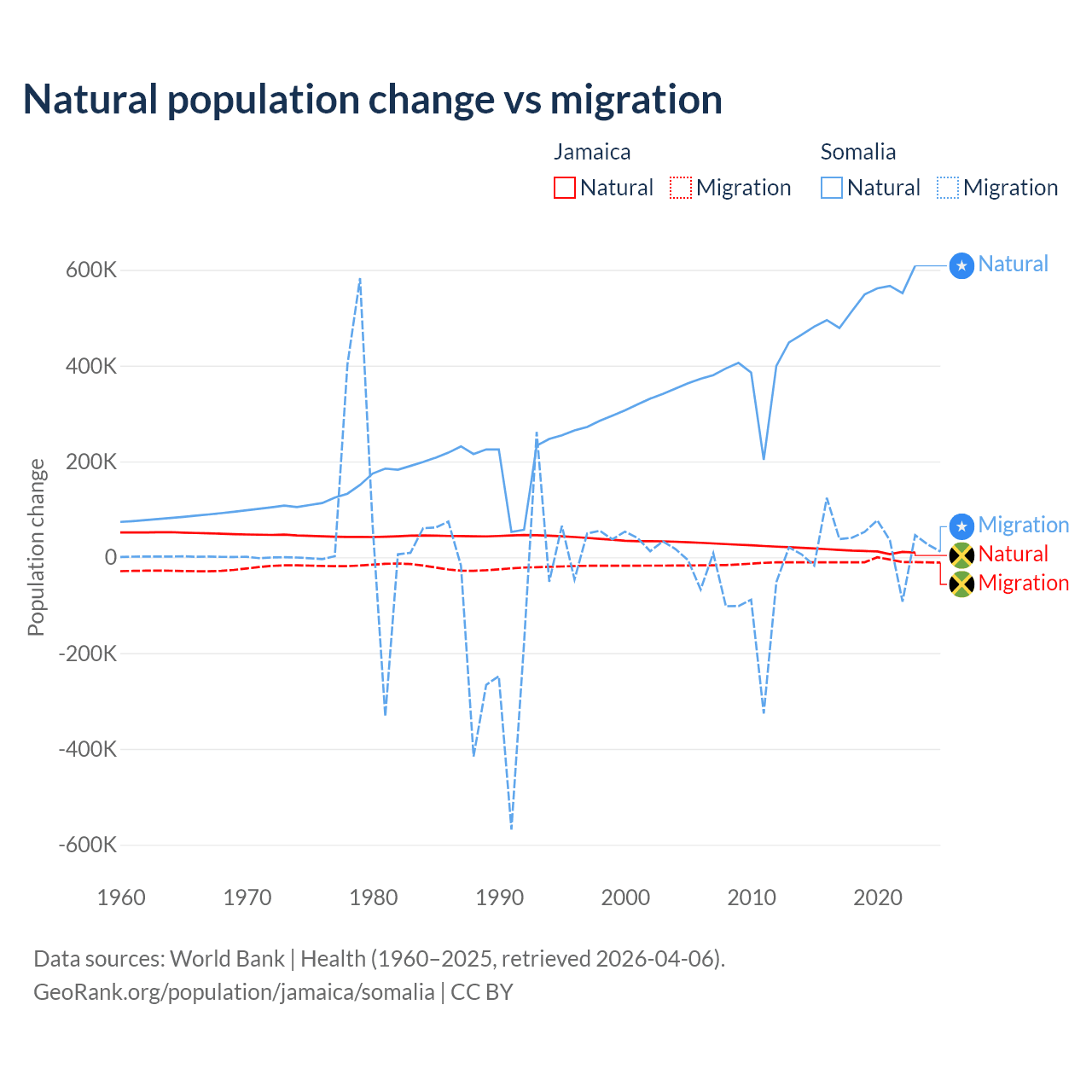 Natural population change vs migration

Jamaica
Natural
Migration

Somalia
Natural
Migration

Population change

600K
400K
200K
0
-200K
-400K
-600K

1960
1970
1980
1990
2000
2010
2020

Natural
Migration
Natural
Migration

Data sources: World Bank | Health (1960–2025, retrieved 2026-04-06).
GeoRank.org/population/jamaica/somalia | CC BY